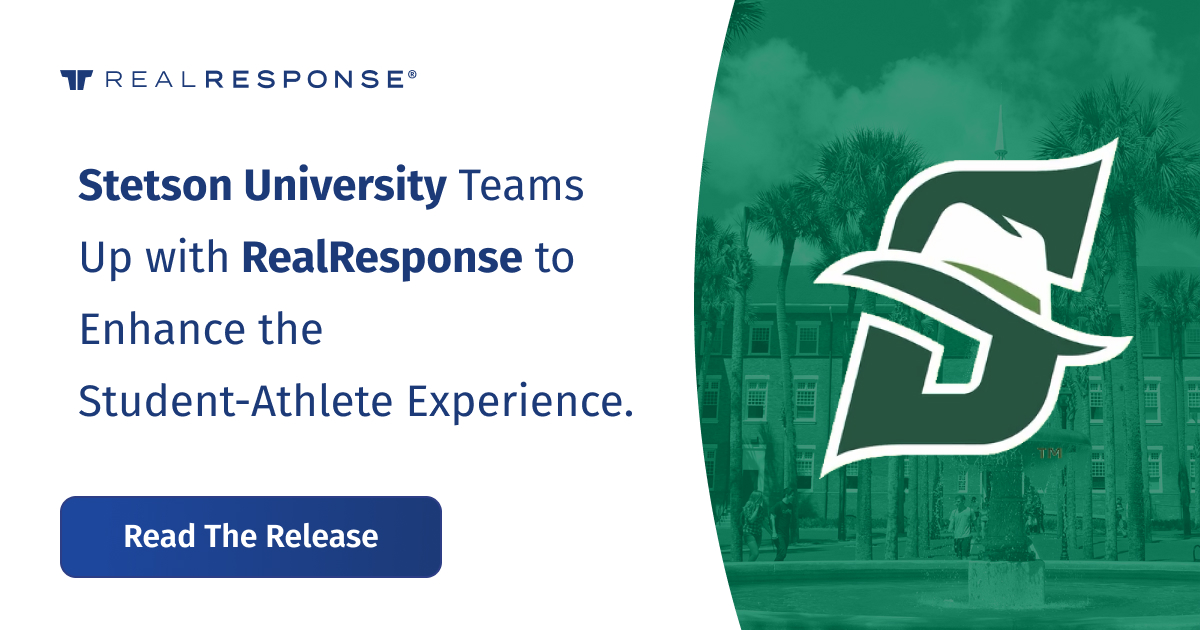 REALRESPONSE®

Stetson University Teams Up with RealResponse to Enhance the Student-Athlete Experience.

Read The Release

TM